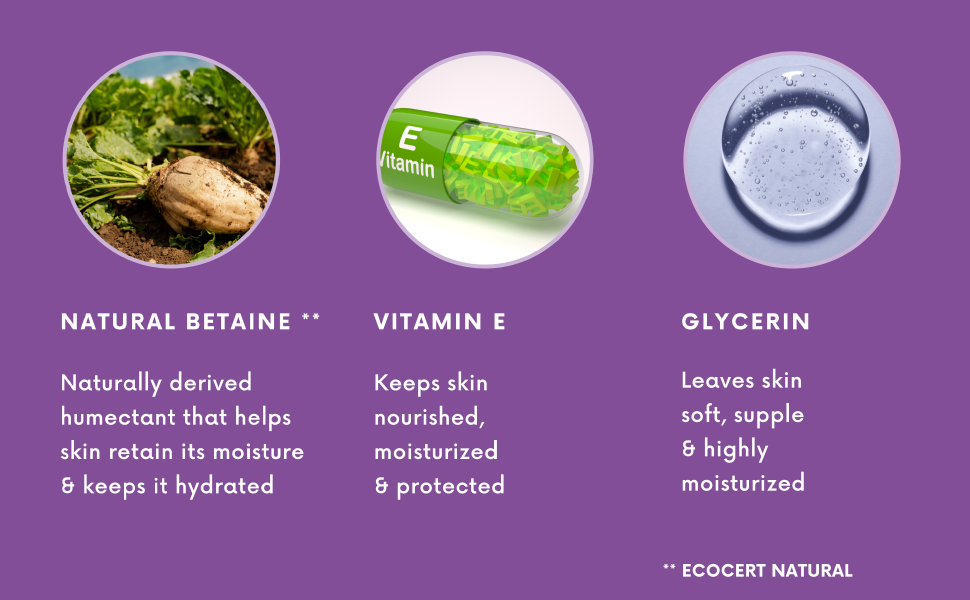 E
Vitamin

NATURAL BETAINE **

Naturally derived humectant that helps skin retain its moisture & keeps it hydrated

VITAMIN E

Keeps skin nourished, moisturized & protected

GLYCERIN

Leaves skin soft, supple & highly moisturized

** ECOCERT NATURAL